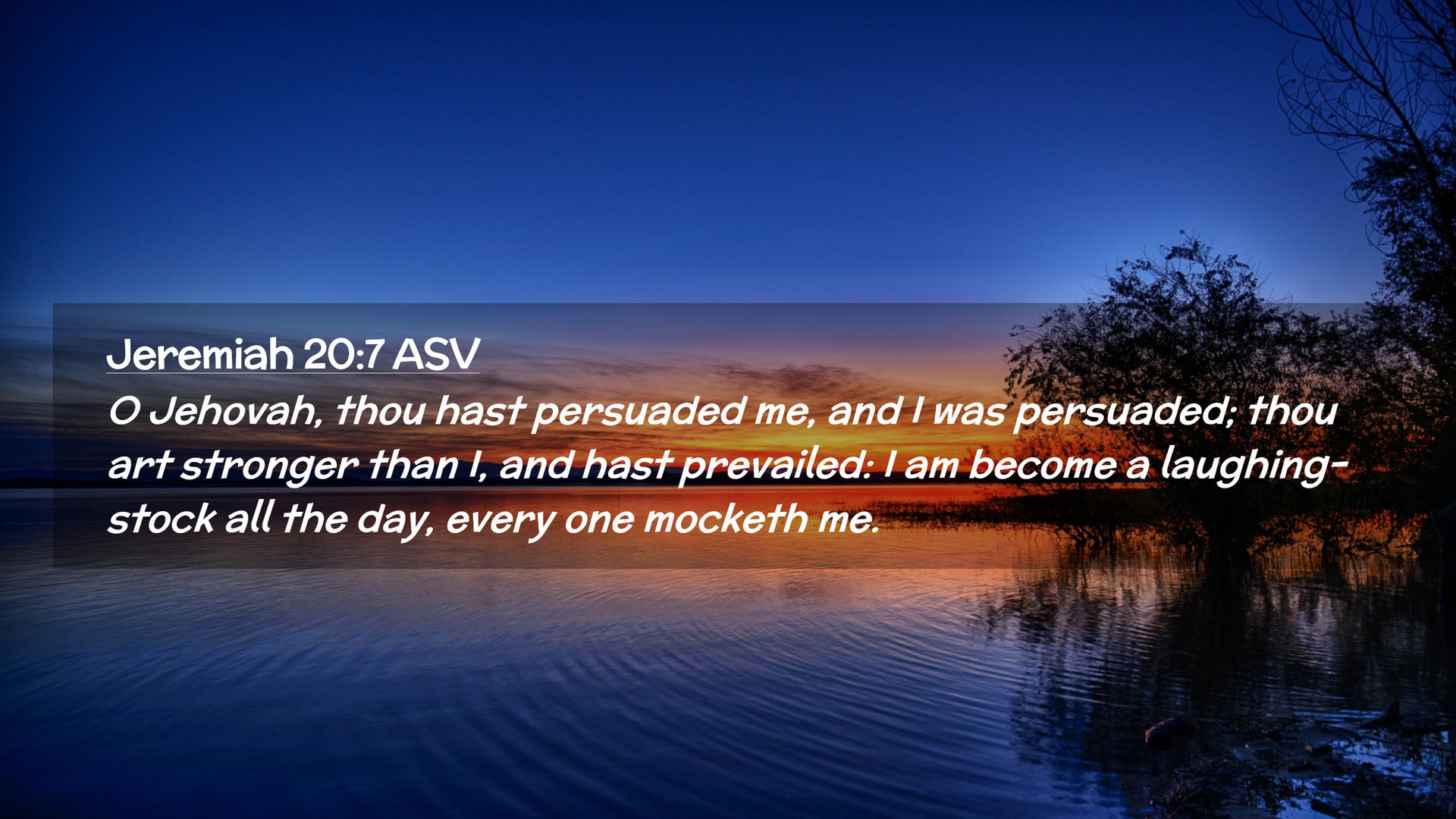 Jeremiah 20:7 ASV

O Jehovah, thou hast persuaded me, and I was persuaded; thou art stronger than I, and hast prevailed: I am become a laughing-stock all the day, every one mocketh me.